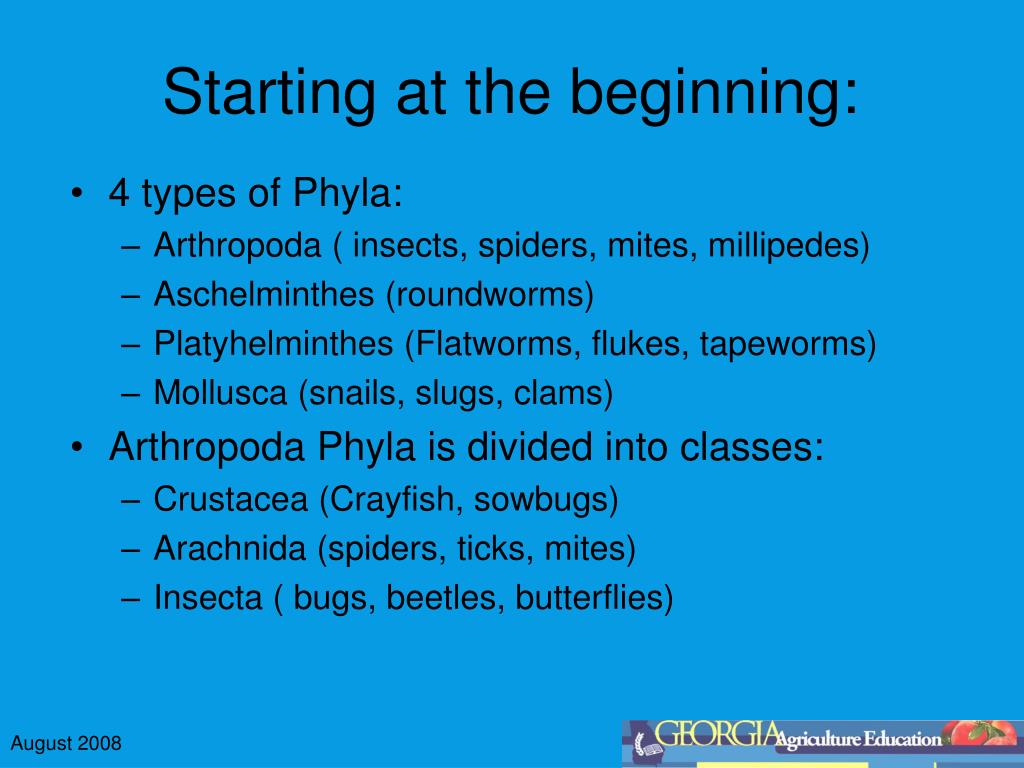 Starting at the beginning:

• 4 types of Phyla:
– Arthropoda ( insects, spiders, mites, millipedes)
– Aschelminthes (roundworms)
– Platyhelminthes (Flatworms, flukes, tapeworms)
– Mollusca (snails, slugs, clams)
• Arthropoda Phyla is divided into classes:
– Crustacea (Crayfish, sowbugs)
– Arachnida (spiders, ticks, mites)
– Insecta ( bugs, beetles, butterflies)

August 2008

GEORGIA Agriculture Education